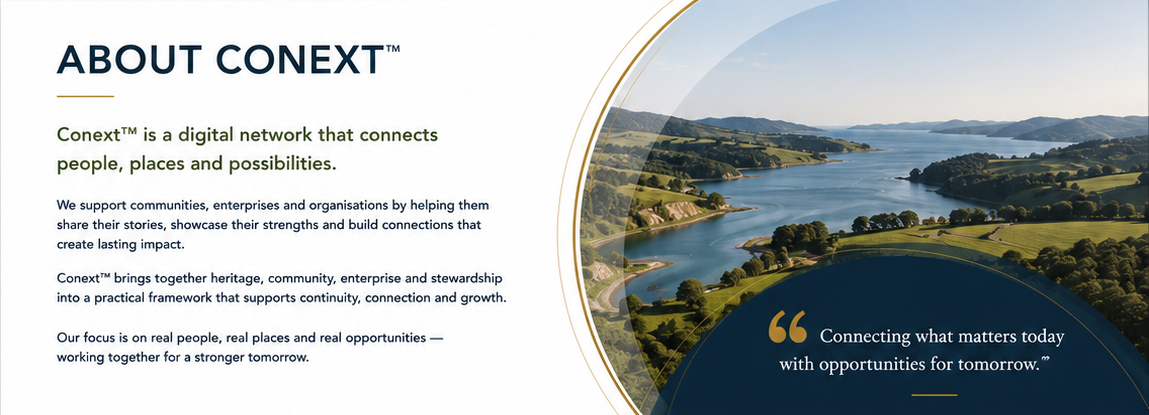 ABOUT CONEXT™

Conext™ is a digital network that connects people, places and possibilities.

We support communities, enterprises and organisations by helping them share their stories, showcase their strengths and build connections that create lasting impact.

Conext™ brings together heritage, community, enterprise and stewardship into a practical framework that supports continuity, connection and growth.

Our focus is on real people, real places and real opportunities — working together for a stronger tomorrow.

“ Connecting what matters today with opportunities for tomorrow.”